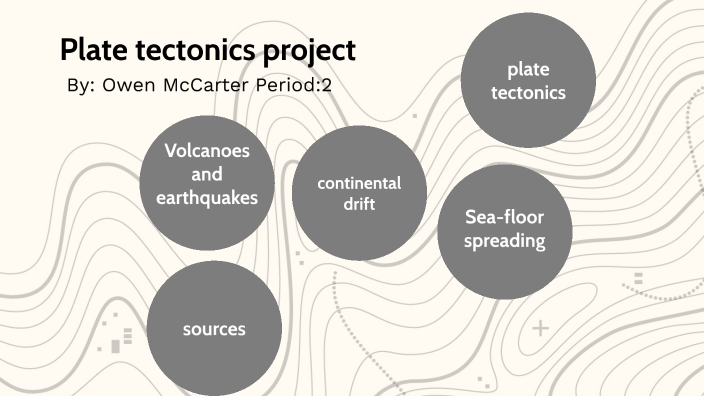 Plate tectonics project

By: Owen McCarter Period:2

plate tectonics

Volcanoes and earthquakes

continental drift

Sea-floor spreading

sources